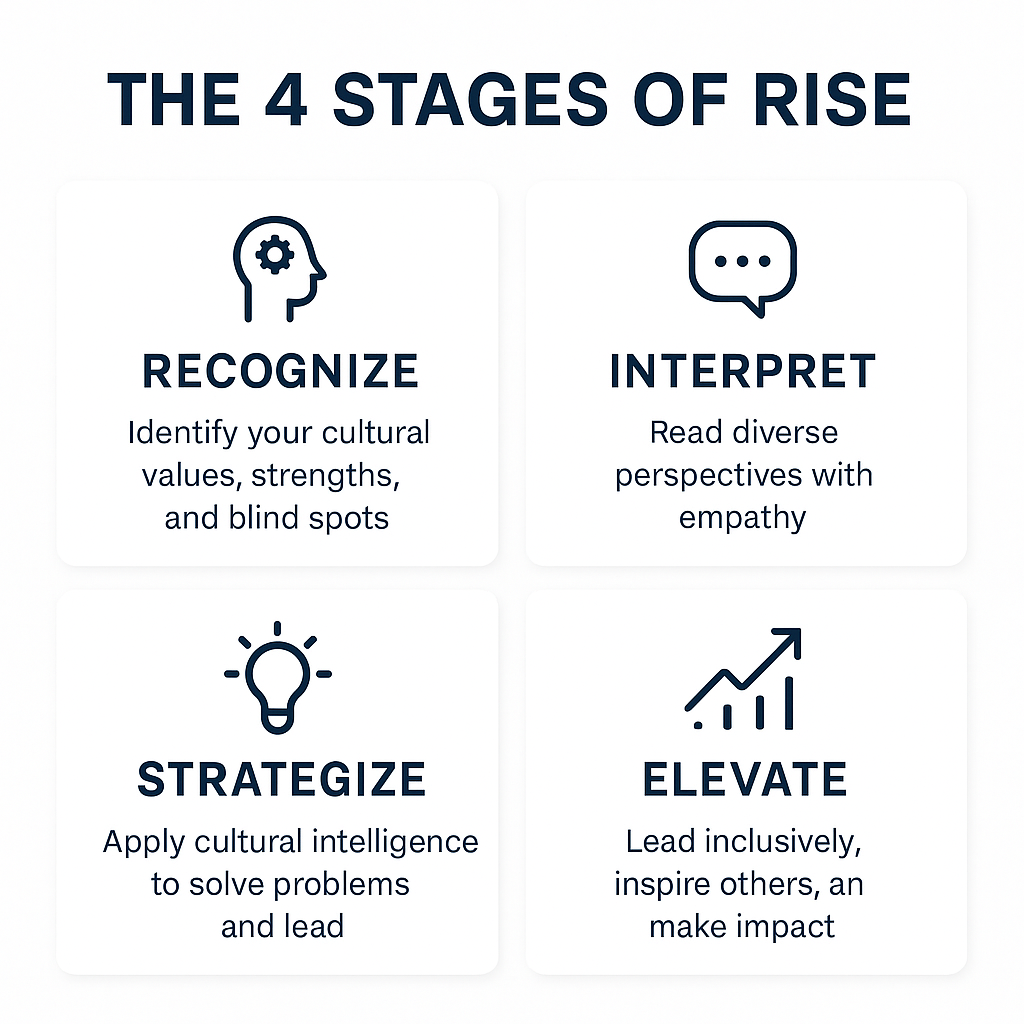 THE 4 STAGES OF RISE

RECOGNIZE

Identify your cultural values, strengths, and blind spots

INTERPRET

Read diverse perspectives with empathy

STRATEGIZE

Apply cultural intelligence to solve problems and lead

ELEVATE

Lead inclusively, inspire others, an make impact